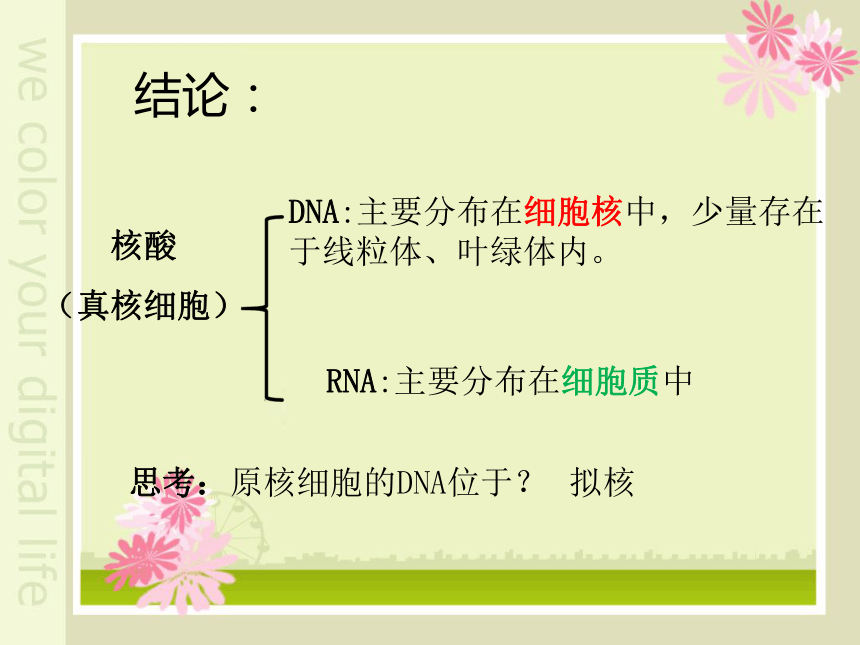 we color your digital life

结论：

核酸
（真核细胞）

DNA:主要分布在细胞核中，少量存在于线粒体、叶绿体内。

RNA:主要分布在细胞质中

思考：原核细胞的DNA位于？ 拟核